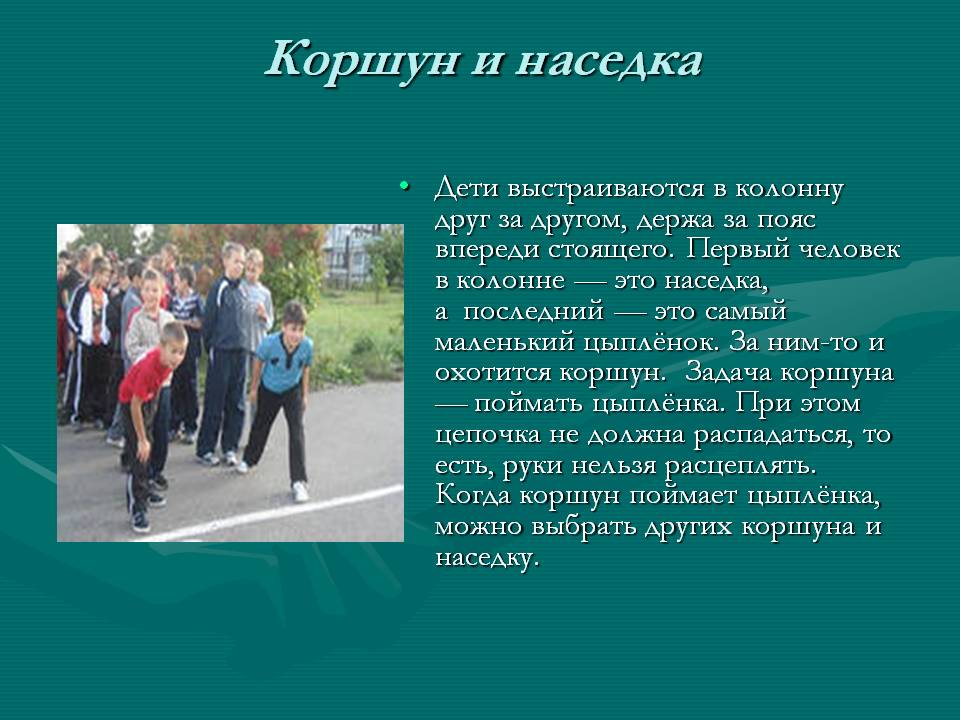 Коршун и наседка

• Дети выстраиваются в колонну друг за другом, держа за пояс впереди стоящего. Первый человек в колонне — это наседка, а последний — это самый маленький цыплёнок. За ним-то и охотится коршун. Задача коршуна — поймать цыплёнка. При этом цепочка не должна распадаться, то есть, руки нельзя расцеплять. Когда коршун поймает цыплёнка, можно выбрать других коршуна и наседку.